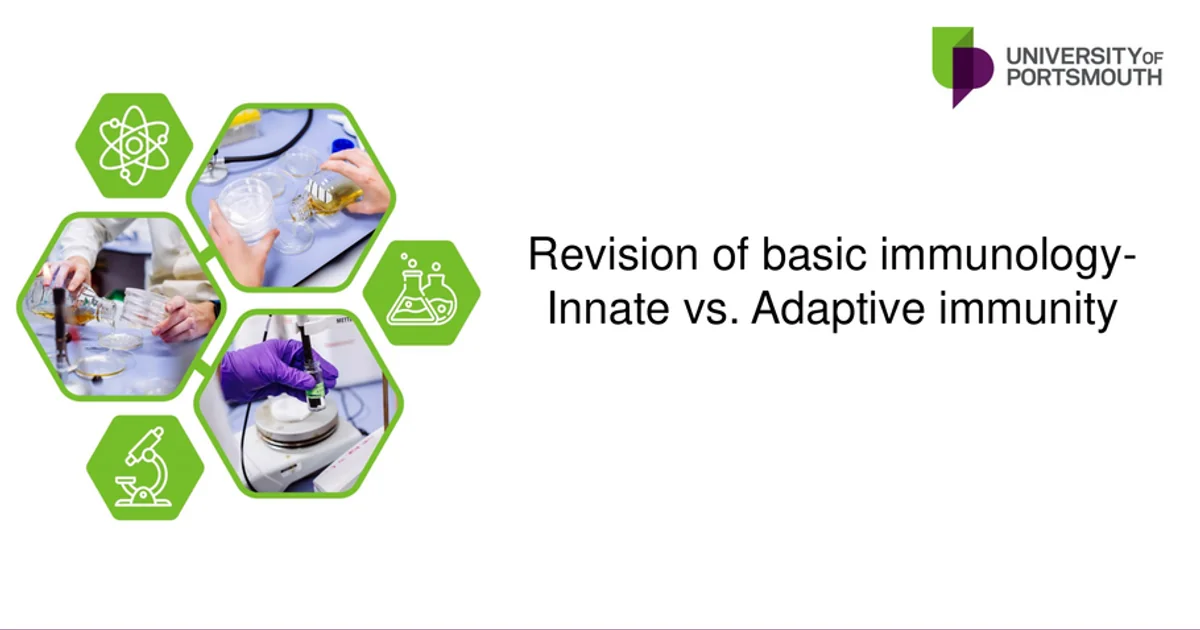 UNIVERSITY OF PORTSMOUTH

Revision of basic immunology-
Innate vs. Adaptive immunity